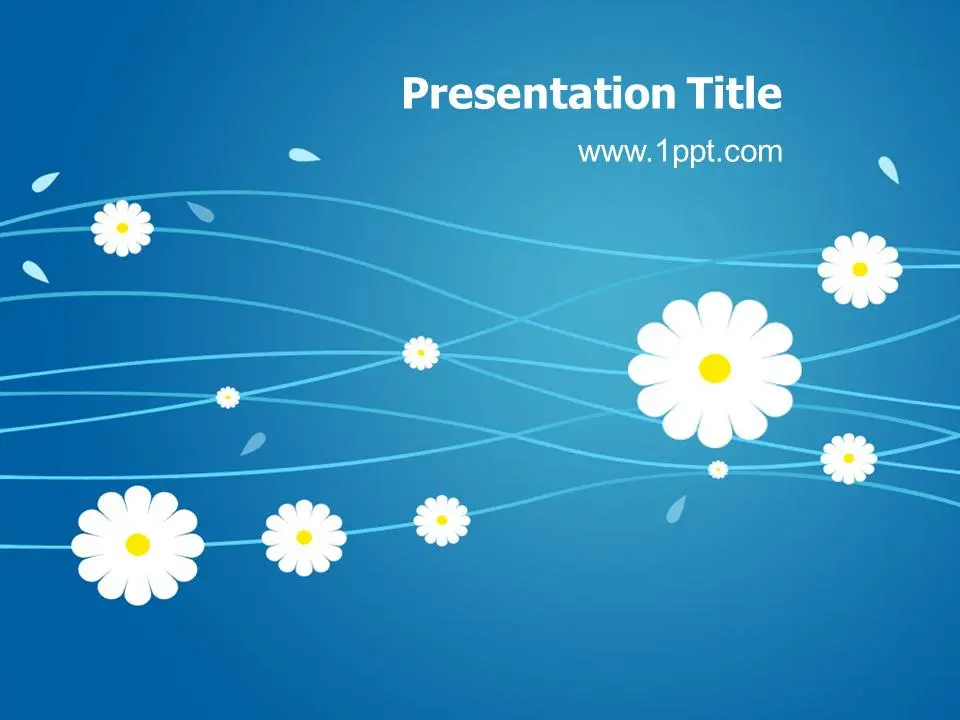 Presentation Title

www.1ppt.com